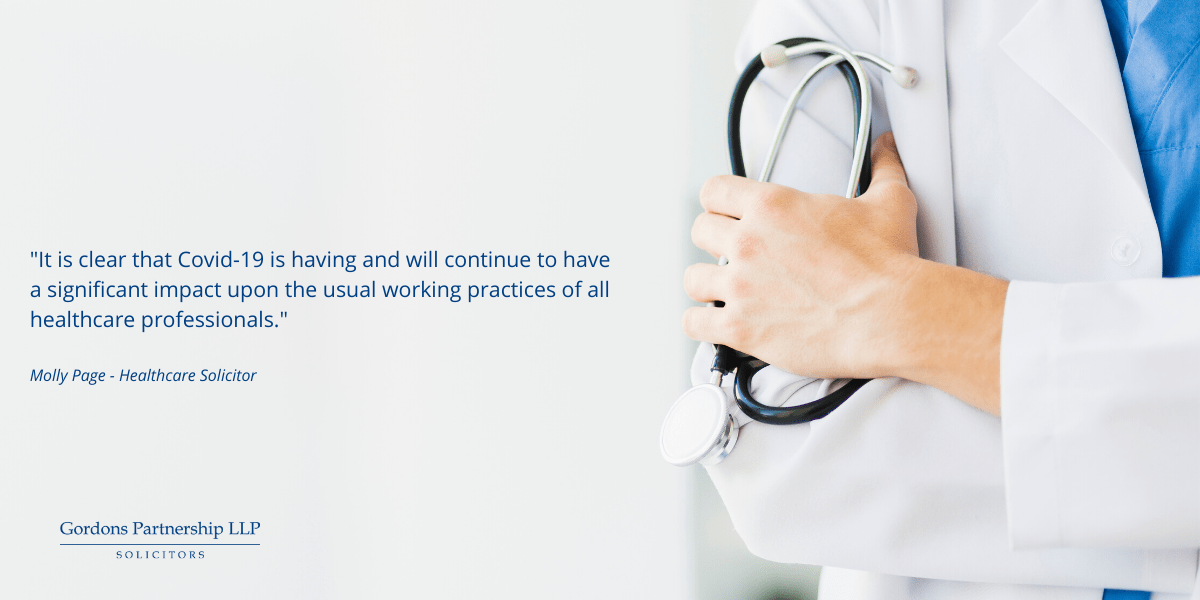 "It is clear that Covid-19 is having and will continue to have a significant impact upon the usual working practices of all healthcare professionals."

Molly Page - Healthcare Solicitor

Gordons Partnership LLP
SOLICITORS